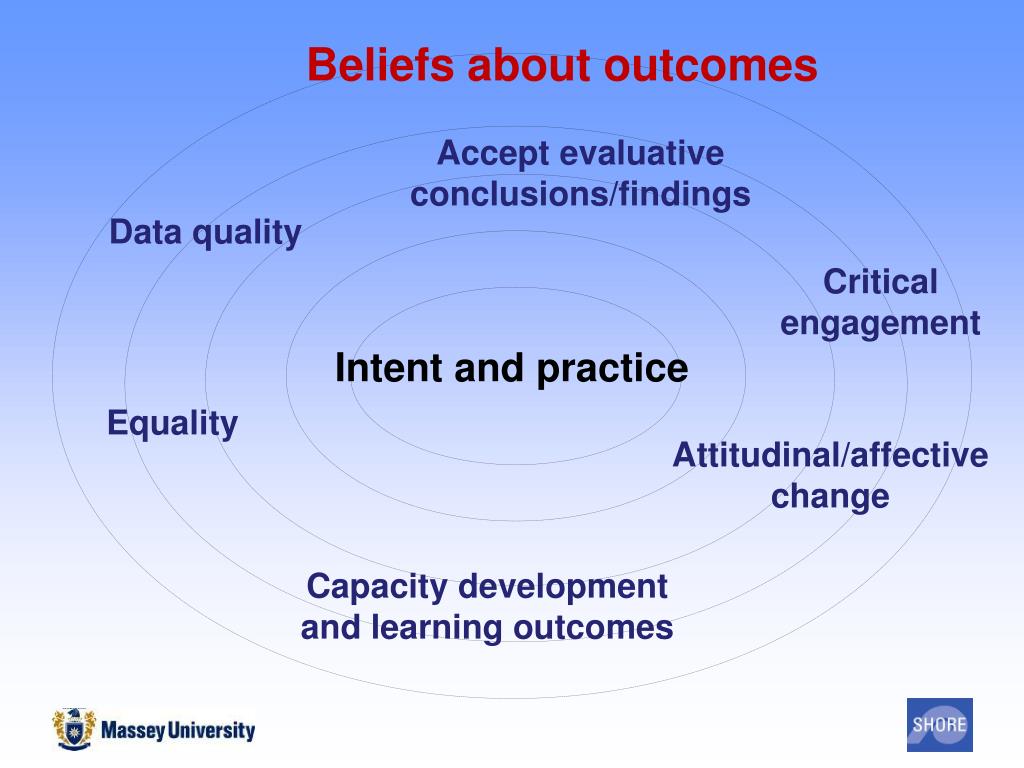 Beliefs about outcomes

Accept evaluative conclusions/findings

Data quality

Critical engagement

Intent and practice

Equality

Attitudinal/affective change

Capacity development and learning outcomes

Massey University

SHORE